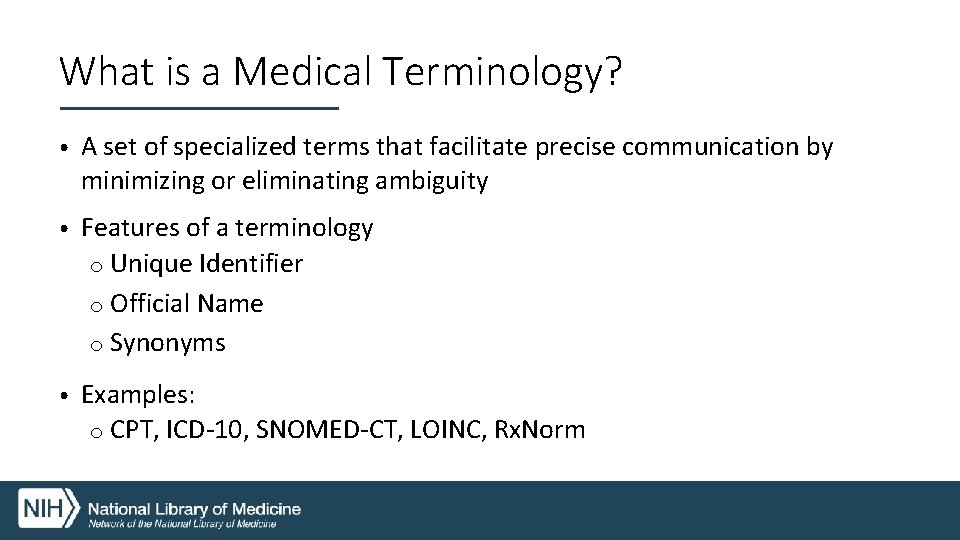 What is a Medical Terminology?

• A set of specialized terms that facilitate precise communication by minimizing or eliminating ambiguity

• Features of a terminology
o Unique Identifier
o Official Name
o Synonyms

• Examples:
o CPT, ICD-10, SNOMED-CT, LOINC, RxNorm

NIH National Library of Medicine
Network of the National Library of Medicine